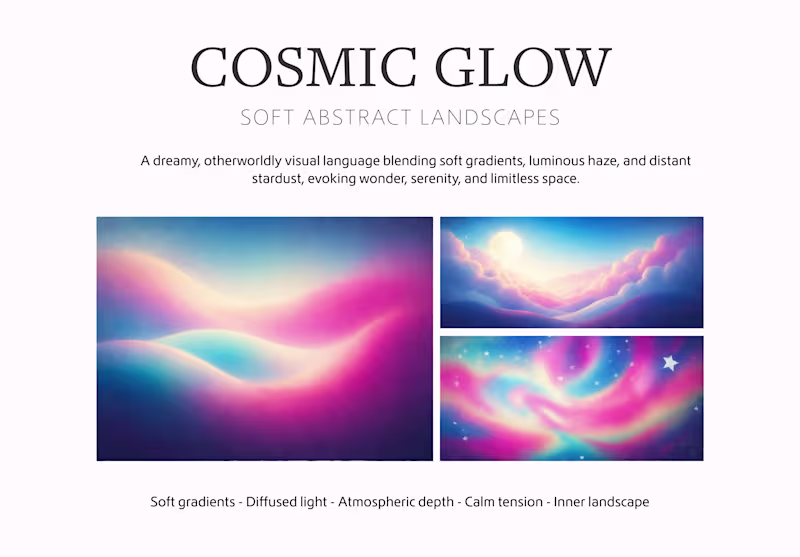 COSMIC GLOW

SOFT ABSTRACT LANDSCAPES

A dreamy, otherworldly visual language blending soft gradients, luminous haze, and distant stardust, evoking wonder, serenity, and limitless space.

Soft gradients - Diffused light - Atmospheric depth - Calm tension - Inner landscape